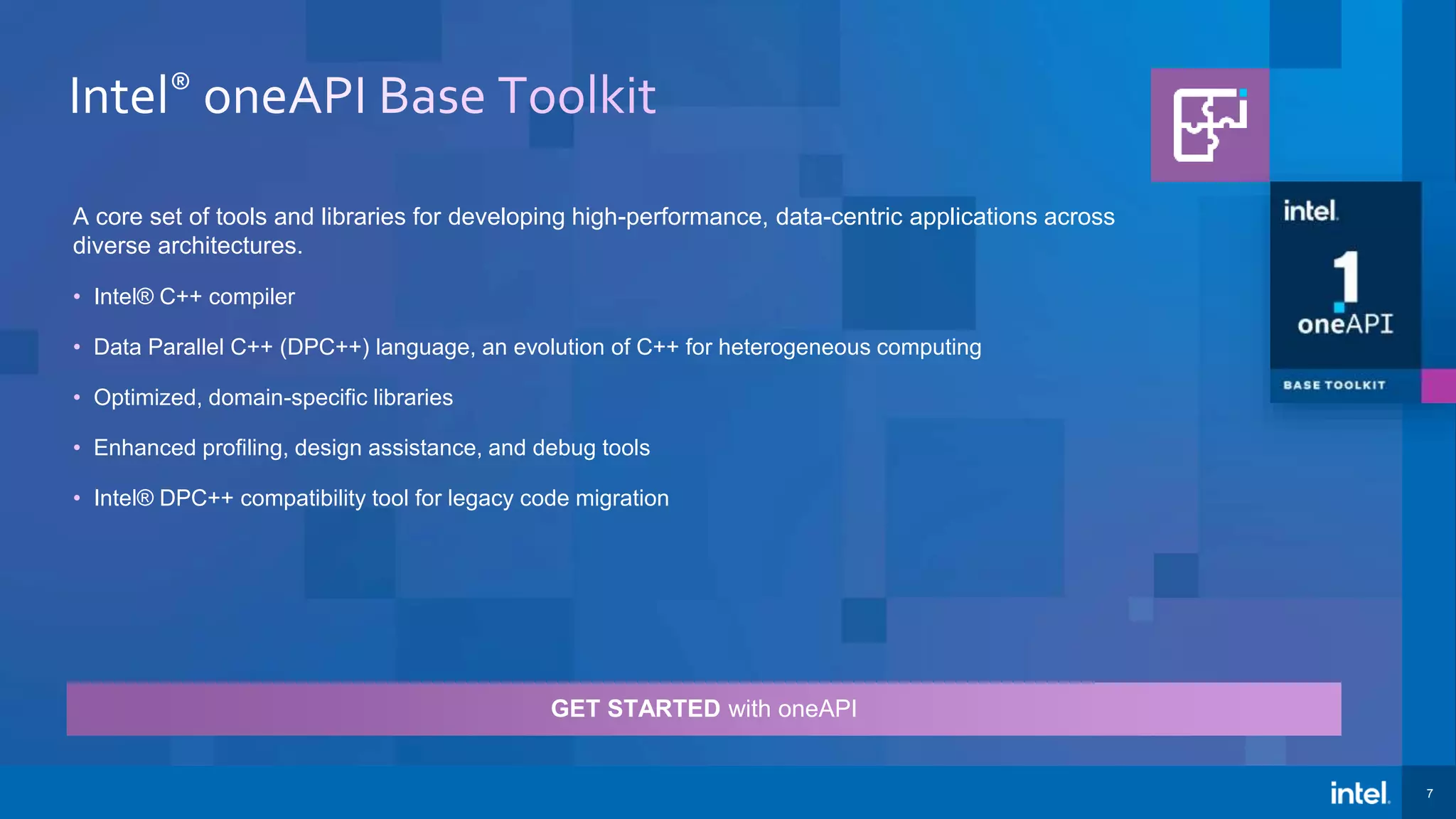 Intel® oneAPI Base Toolkit

A core set of tools and libraries for developing high-performance, data-centric applications across diverse architectures.

• Intel® C++ compiler
• Data Parallel C++ (DPC++) language, an evolution of C++ for heterogeneous computing
• Optimized, domain-specific libraries
• Enhanced profiling, design assistance, and debug tools
• Intel® DPC++ compatibility tool for legacy code migration

intel.
1
oneAPI
BASE TOOLKIT

GET STARTED with oneAPI

intel.
7